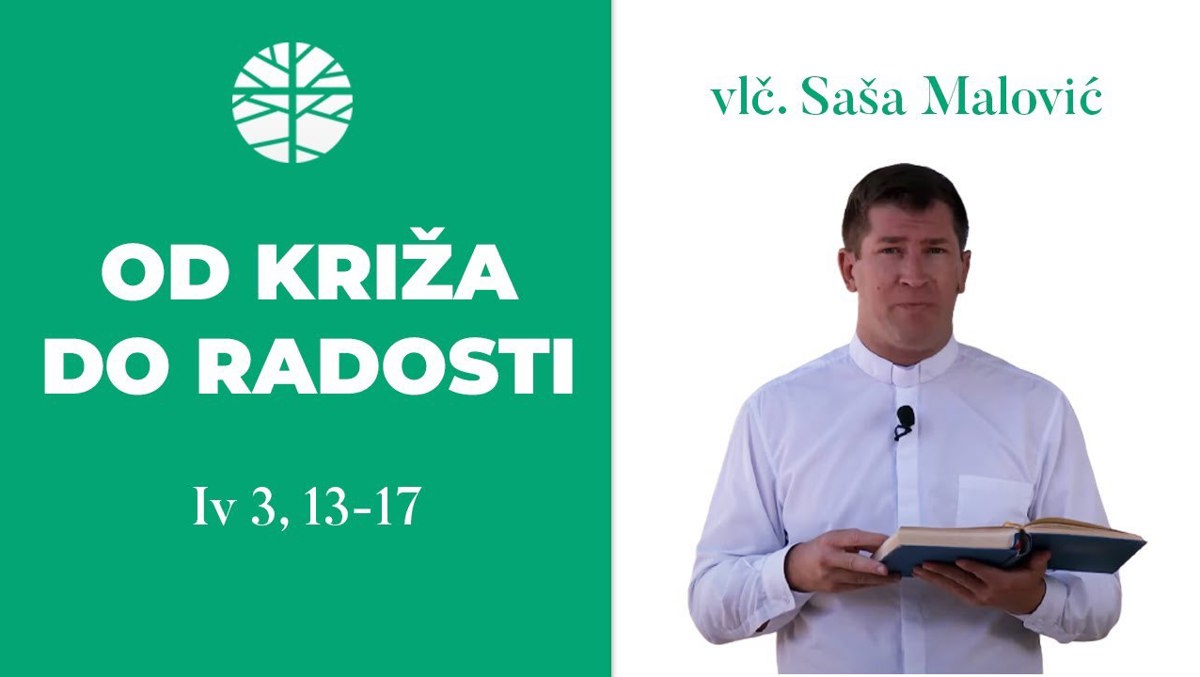 OD KRIŽA DO RADOSTI

Iv 3, 13-17

vlč. Saša Malović